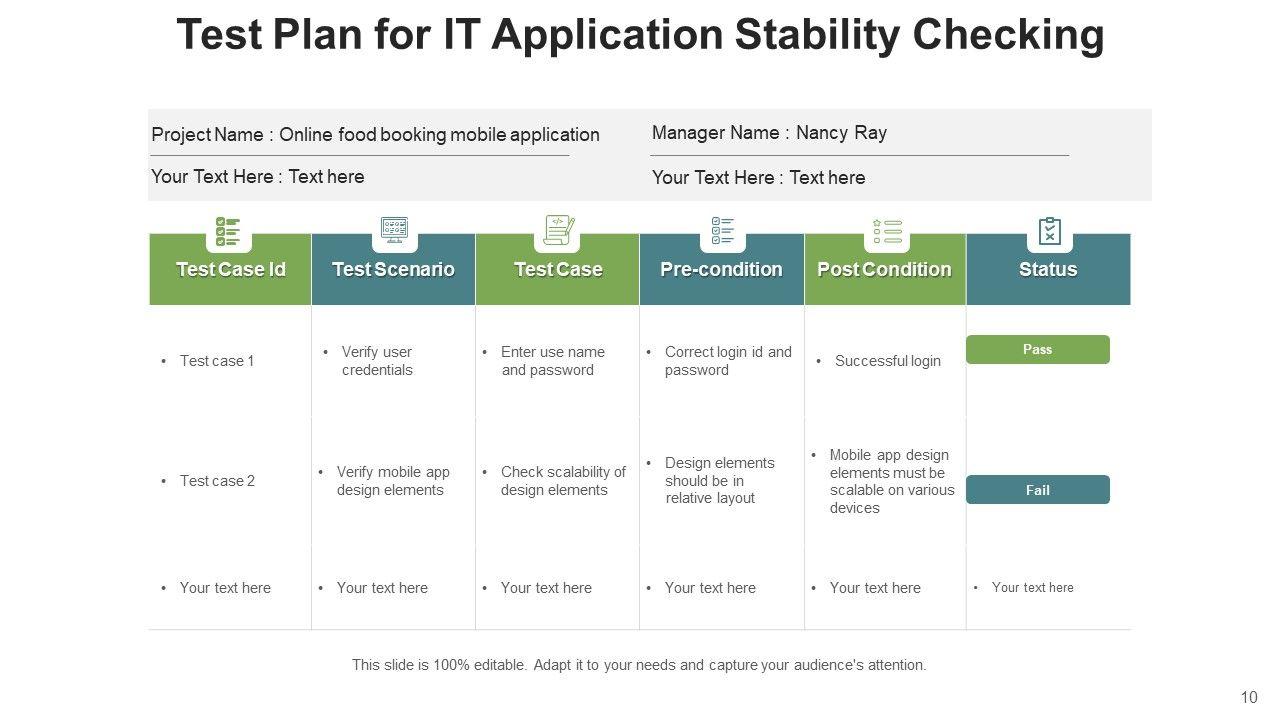 Test Plan for IT Application Stability Checking

Project Name : Online food booking mobile application

Your Text Here : Text here

Manager Name : Nancy Ray

Your Text Here : Text here

| Test Case Id | Test Scenario | Test Case | Pre-condition | Post Condition | Status |
|---|---|---|---|---|---|
| • Test case 1 | • Verify user credentials | • Enter use name and password | • Correct login id and password | • Successful login | Pass |
| • Test case 2 | • Verify mobile app design elements | • Check scalability of design elements | • Design elements should be in relative layout | • Mobile app design elements must be scalable on various devices | Fail |
| • Your text here | • Your text here | • Your text here | • Your text here | • Your text here | • Your text here |

This slide is 100% editable. Adapt it to your needs and capture your audience's attention.

10